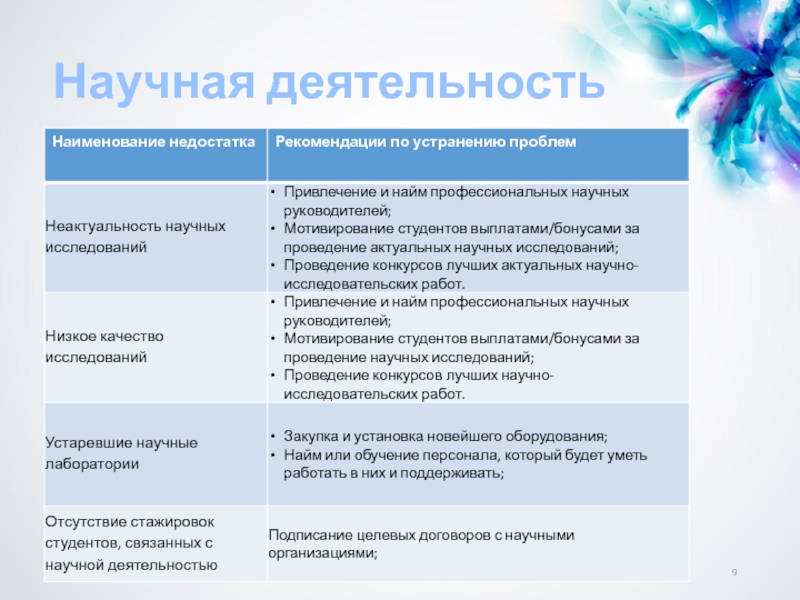 Научная деятельность

| Наименование недостатка | Рекомендации по устранению проблем |
|---|---|
| Неактуальность научных исследований | • Привлечение и найм профессиональных научных руководителей; • Мотивирование студентов выплатами/бонусами за проведение актуальных научных исследований; • Проведение конкурсов лучших актуальных научно-исследовательских работ. |
| Низкое качество исследований | • Привлечение и найм профессиональных научных руководителей; • Мотивирование студентов выплатами/бонусами за проведение научных исследований; • Проведение конкурсов лучших научно-исследовательских работ. |
| Устаревшие научные лаборатории | • Закупка и установка новейшего оборудования; • Найм или обучение персонала, который будет уметь работать в них и поддерживать; |
| Отсутствие стажировок студентов, связанных с научной деятельностью | Подписание целевых договоров с научными организациями; |

9